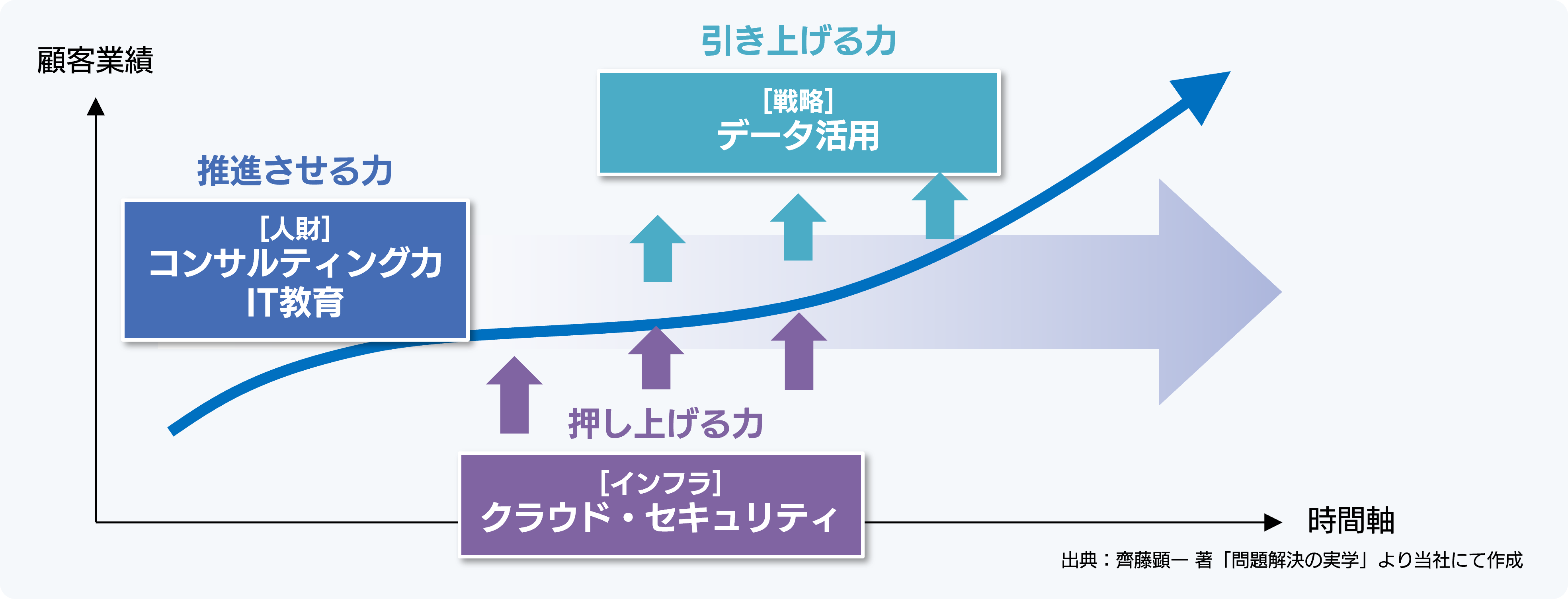 顧客業績

引き上げる力

[戦略]
データ活用

推進させる力

[人財]
コンサルティング力
IT教育

押し上げる力

[インフラ]
クラウド・セキュリティ

時間軸

出典：齊藤顕一 著「問題解決の実学」より当社にて作成